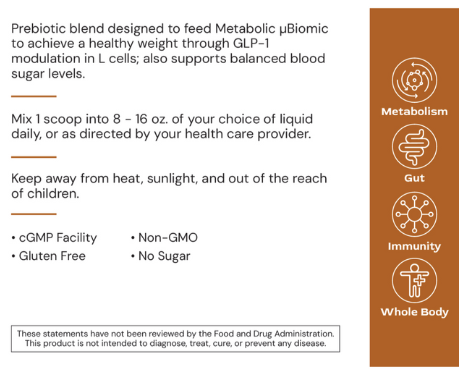 Prebiotic blend designed to feed Metabolic µBiomic to achieve a healthy weight through GLP-1 modulation in L cells; also supports balanced blood sugar levels.

Mix 1 scoop into 8 - 16 oz. of your choice of liquid daily, or as directed by your health care provider.

Keep away from heat, sunlight, and out of the reach of children.

• cGMP Facility
• Gluten Free

• Non-GMO
• No Sugar

These statements have not been reviewed by the Food and Drug Administration. This product is not intended to diagnose, treat, cure, or prevent any disease.

Metabolism

Gut

Immunity

Whole Body